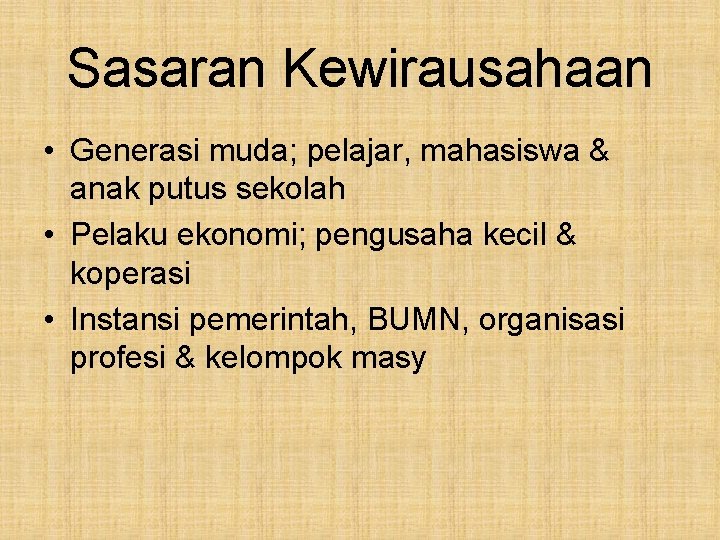 Sasaran Kewirausahaan

• Generasi muda; pelajar, mahasiswa & anak putus sekolah
• Pelaku ekonomi; pengusaha kecil & koperasi
• Instansi pemerintah, BUMN, organisasi profesi & kelompok masy